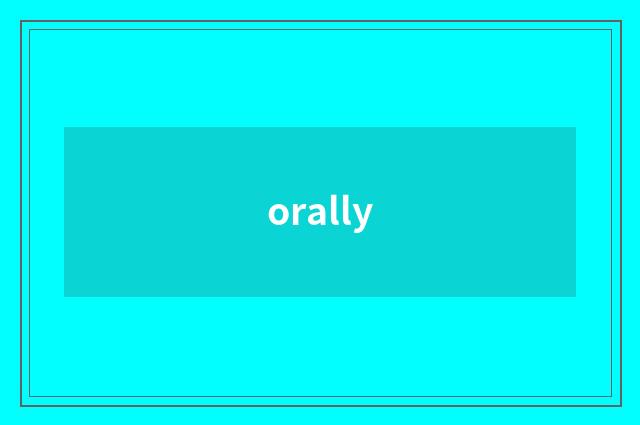 orally